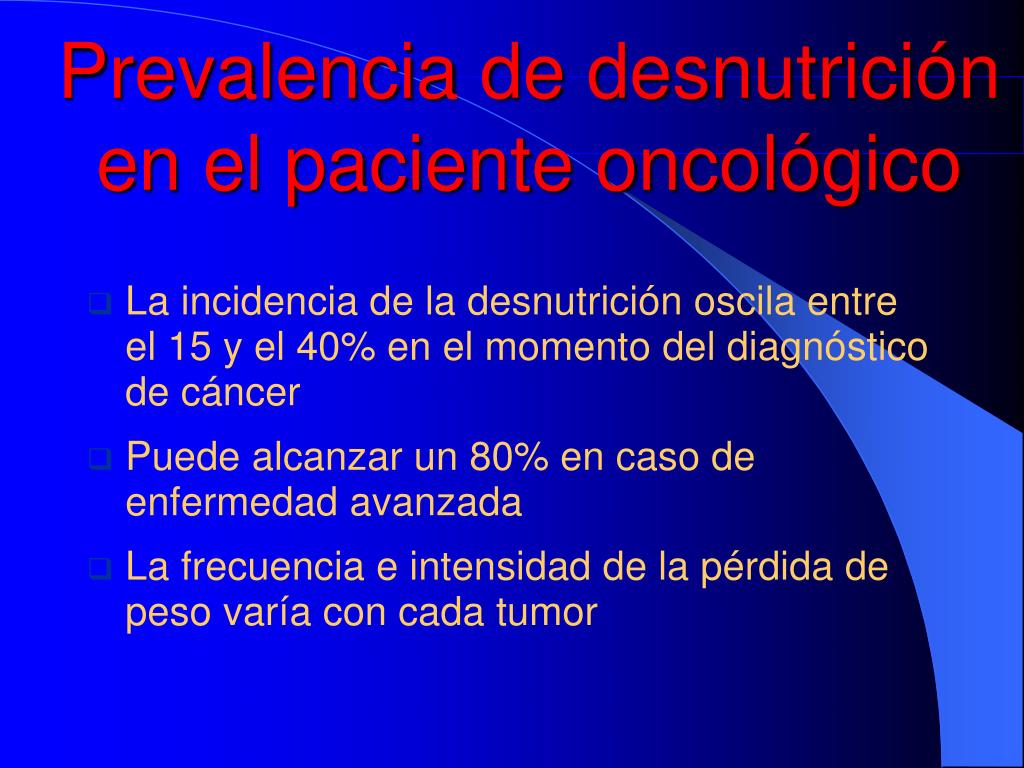 Prevalencia de desnutrición en el paciente oncológico

La incidencia de la desnutrición oscila entre el 15 y el 40% en el momento del diagnóstico de cáncer

Puede alcanzar un 80% en caso de enfermedad avanzada

La frecuencia e intensidad de la pérdida de peso varía con cada tumor